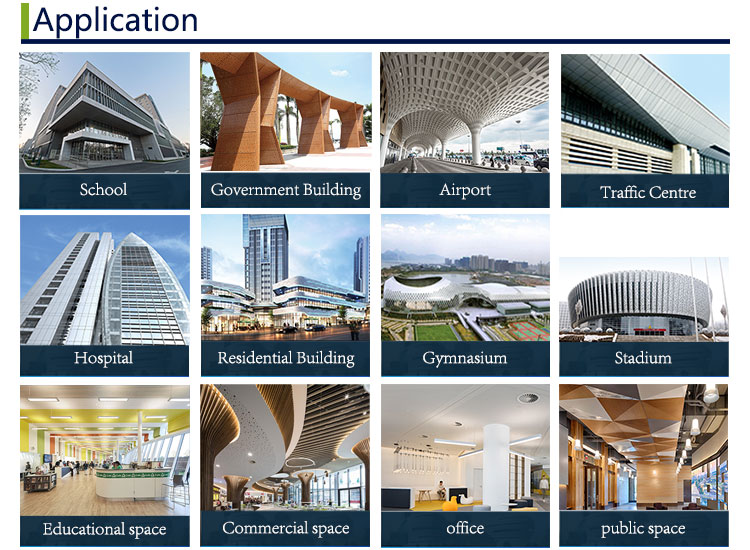 Application

School

Government Building

Airport

Traffic Centre

Hospital

Residential Building

Gymnasium

Stadium

Educational space

Commercial space

office

public space